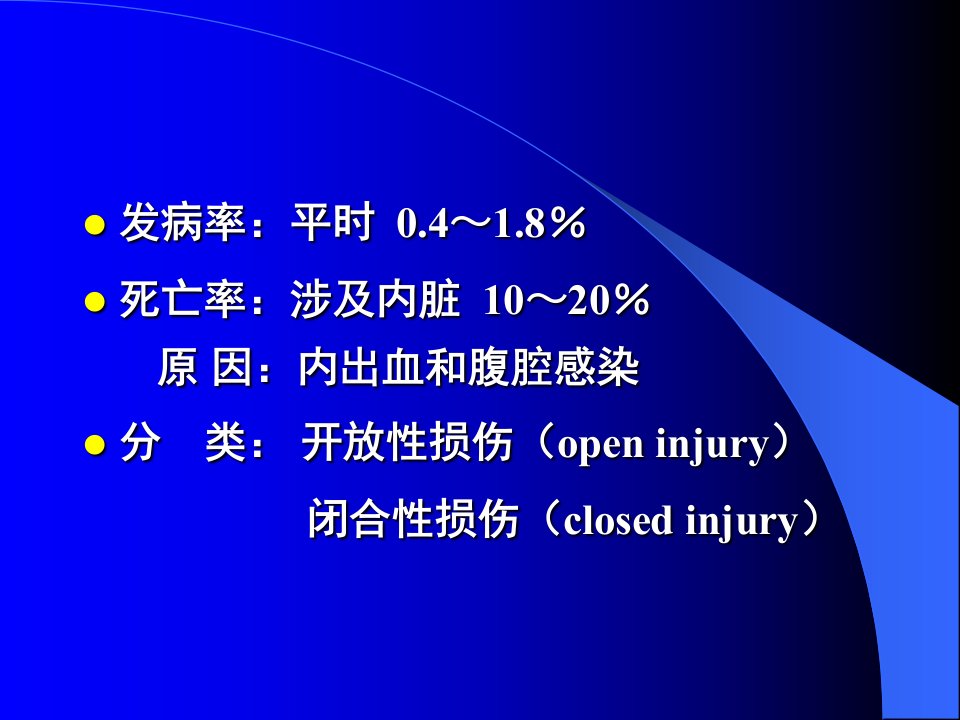 ● 发病率：平时 0.4～1.8％

● 死亡率：涉及内脏 10～20％

原 因：内出血和腹腔感染

● 分 类： 开放性损伤（open injury）

闭合性损伤（closed injury）